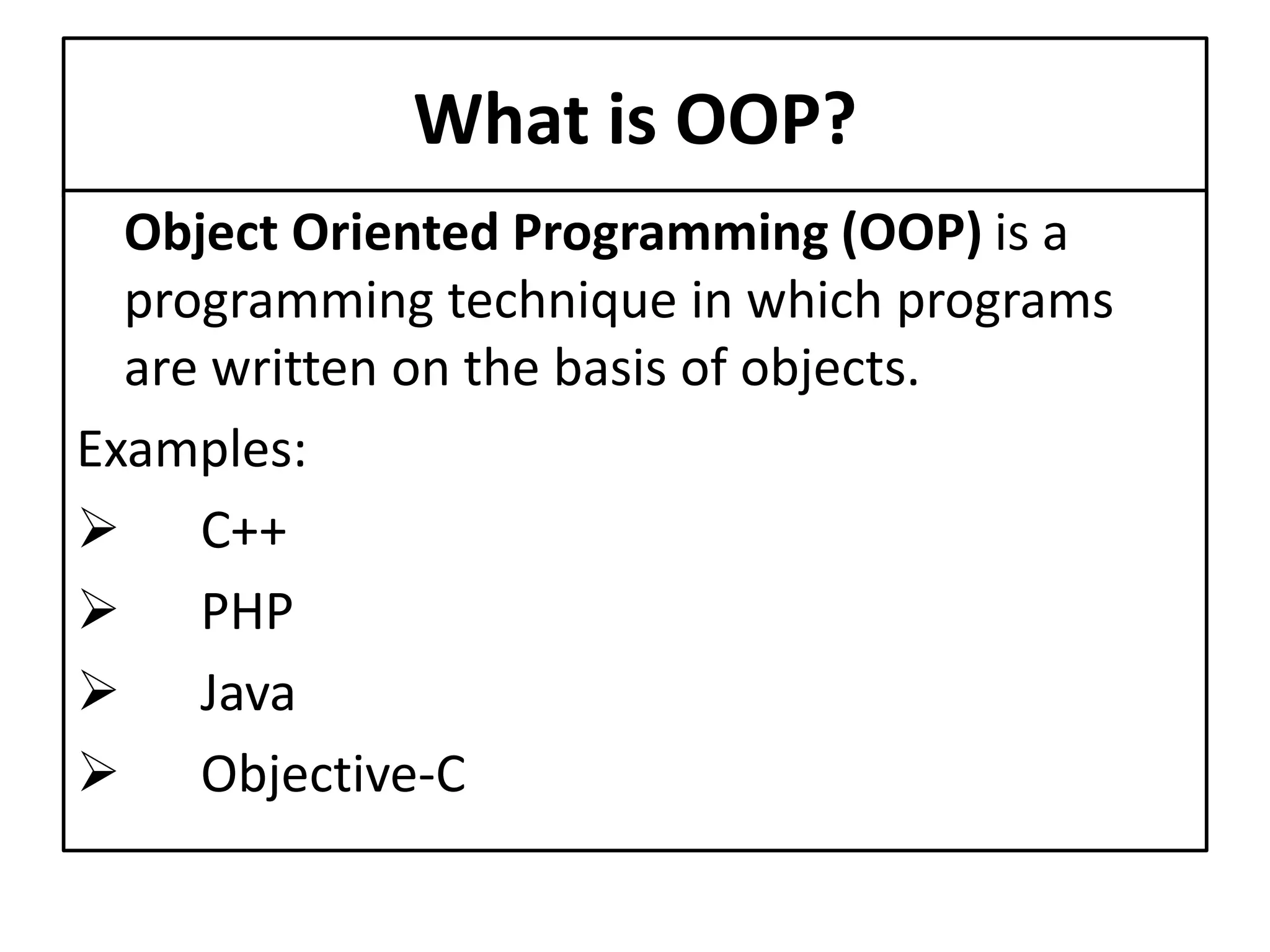 What is OOP?

Object Oriented Programming (OOP) is a programming technique in which programs are written on the basis of objects.

Examples:

➢ C++

➢ PHP

➢ Java

➢ Objective-C